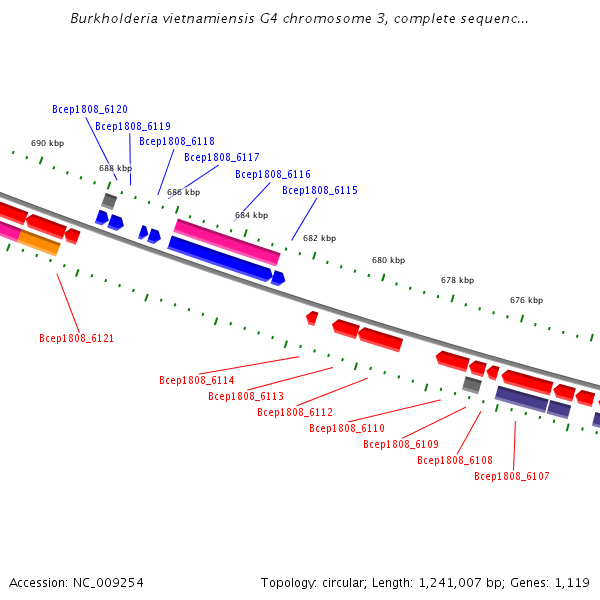 Burkholderia vietnamiensis G4 chromosome 3, complete sequenc...

Bcep1808_6120
Bcep1808_6119
Bcep1808_6118
Bcep1808_6117
Bcep1808_6116
Bcep1808_6115

690 kbp
688 kbp
686 kbp
684 kbp
682 kbp
680 kbp
678 kbp
676 kbp

Bcep1808_6121

Bcep1808_6114
Bcep1808_6113
Bcep1808_6112
Bcep1808_6110
Bcep1808_6109
Bcep1808_6108
Bcep1808_6107

Accession: NC_009254

Topology: circular; Length: 1,241,007 bp; Genes: 1,119